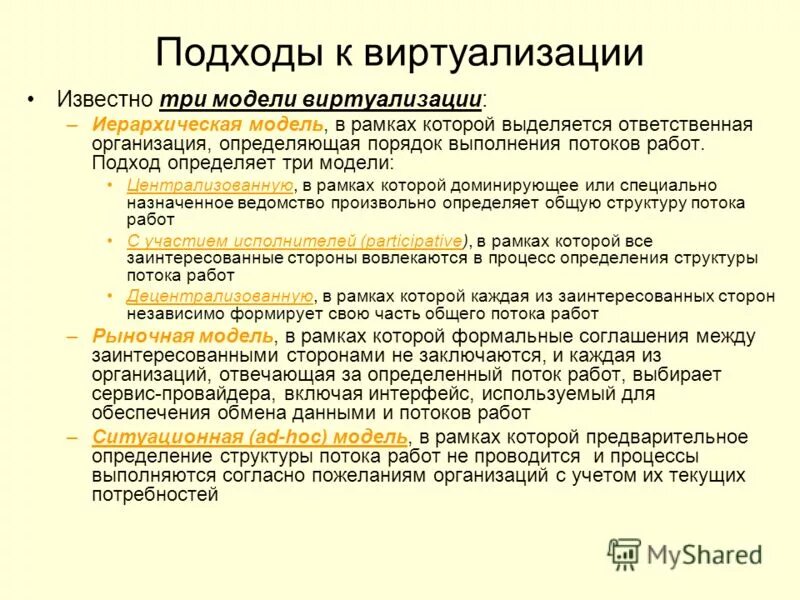 Подходы к виртуализации

• Известно три модели виртуализации:

– Иерархическая модель, в рамках которой выделяется ответственная организация, определяющая порядок выполнения потоков работ. Подход определяет три модели:

• Централизованную, в рамках которой доминирующее или специально назначенное ведомство произвольно определяет общую структуру потока работ

• С участием исполнителей (participative), в рамках которой все заинтересованные стороны вовлекаются в процесс определения структуры потока работ

• Децентрализованную, в рамках которой каждая из заинтересованных сторон независимо формирует свою часть общего потока работ

– Рыночная модель, в рамках которой формальные соглашения между заинтересованными сторонами не заключаются, и каждая из организаций, отвечающая за определенный поток работ, выбирает сервис-провайдера, включая интерфейс, используемый для обеспечения обмена данными и потоков работ

– Ситуационная (ad-hoc) модель, в рамках которой предварительное определение структуры потока работ не проводится и процессы выполняются согласно пожеланиям организаций с учетом их текущих потребностей

MyShared